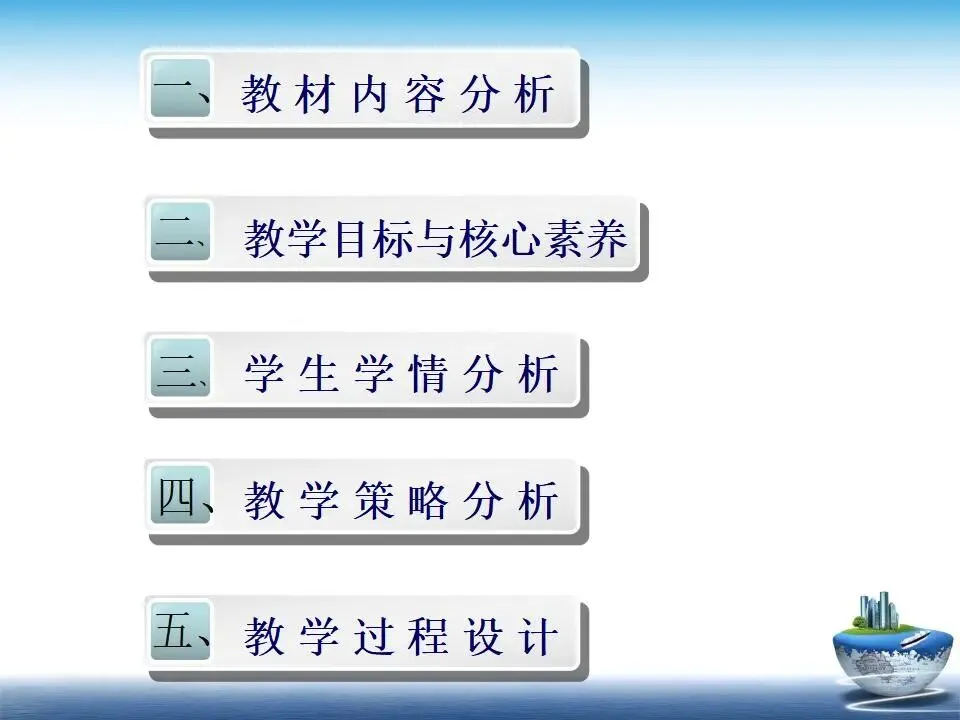 一、教材内容分析

二、教学目标与核心素养

三、学生学情分析

四、教学策略分析

五、教学过程设计